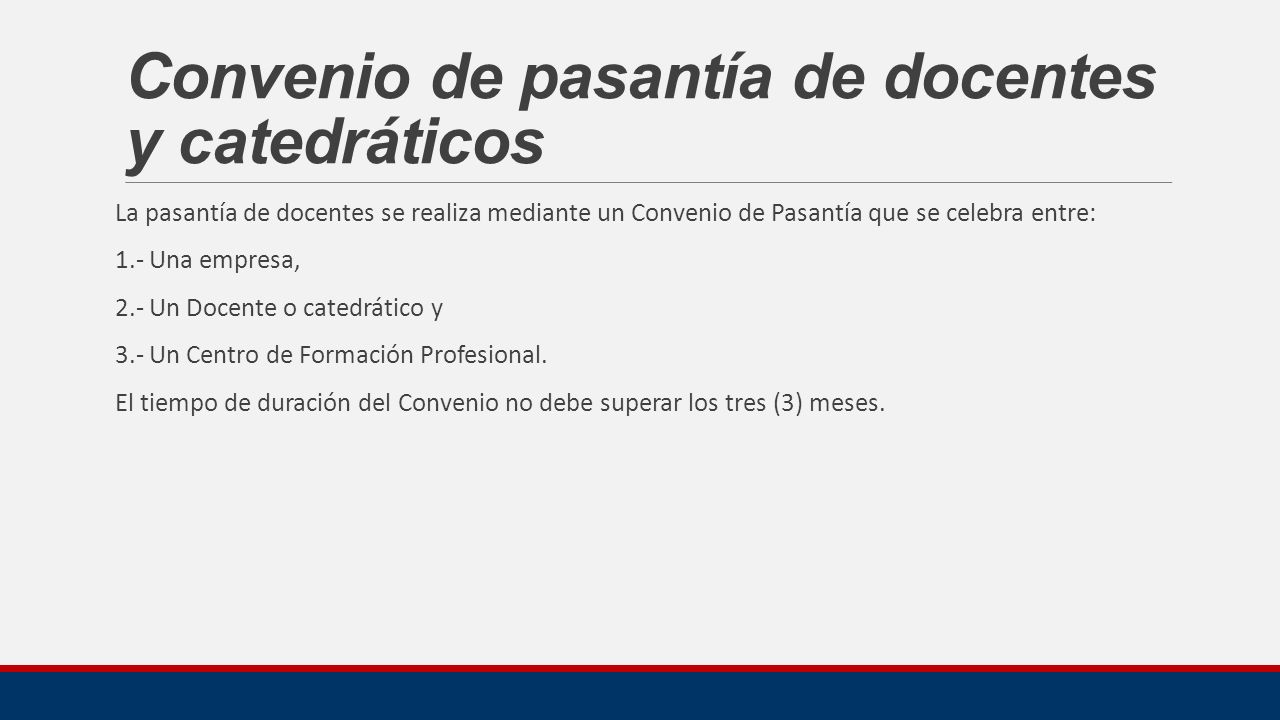 Convenio de pasantía de docentes y catedráticos

La pasantía de docentes se realiza mediante un Convenio de Pasantía que se celebra entre:

1.- Una empresa,

2.- Un Docente o catedrático y

3.- Un Centro de Formación Profesional.

El tiempo de duración del Convenio no debe superar los tres (3) meses.